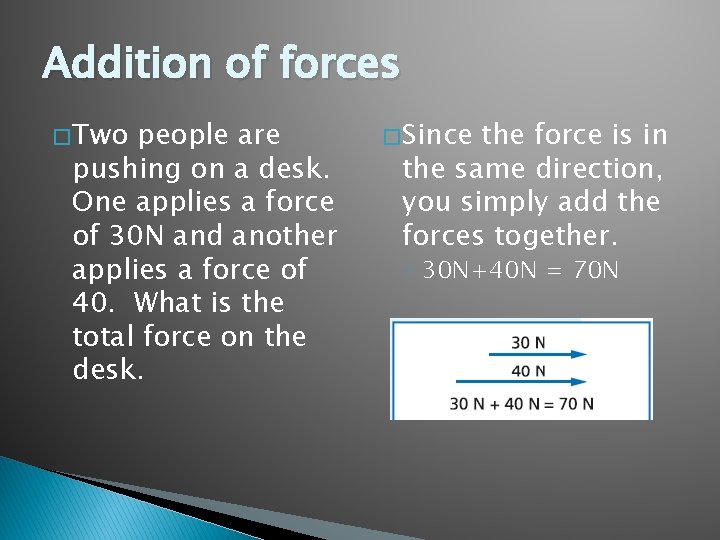 Addition of forces

Two people are pushing on a desk. One applies a force of 30N and another applies a force of 40. What is the total force on the desk.

Since the force is in the same direction, you simply add the forces together.

30N+40N = 70N

30 N

40 N

30 N + 40 N = 70 N